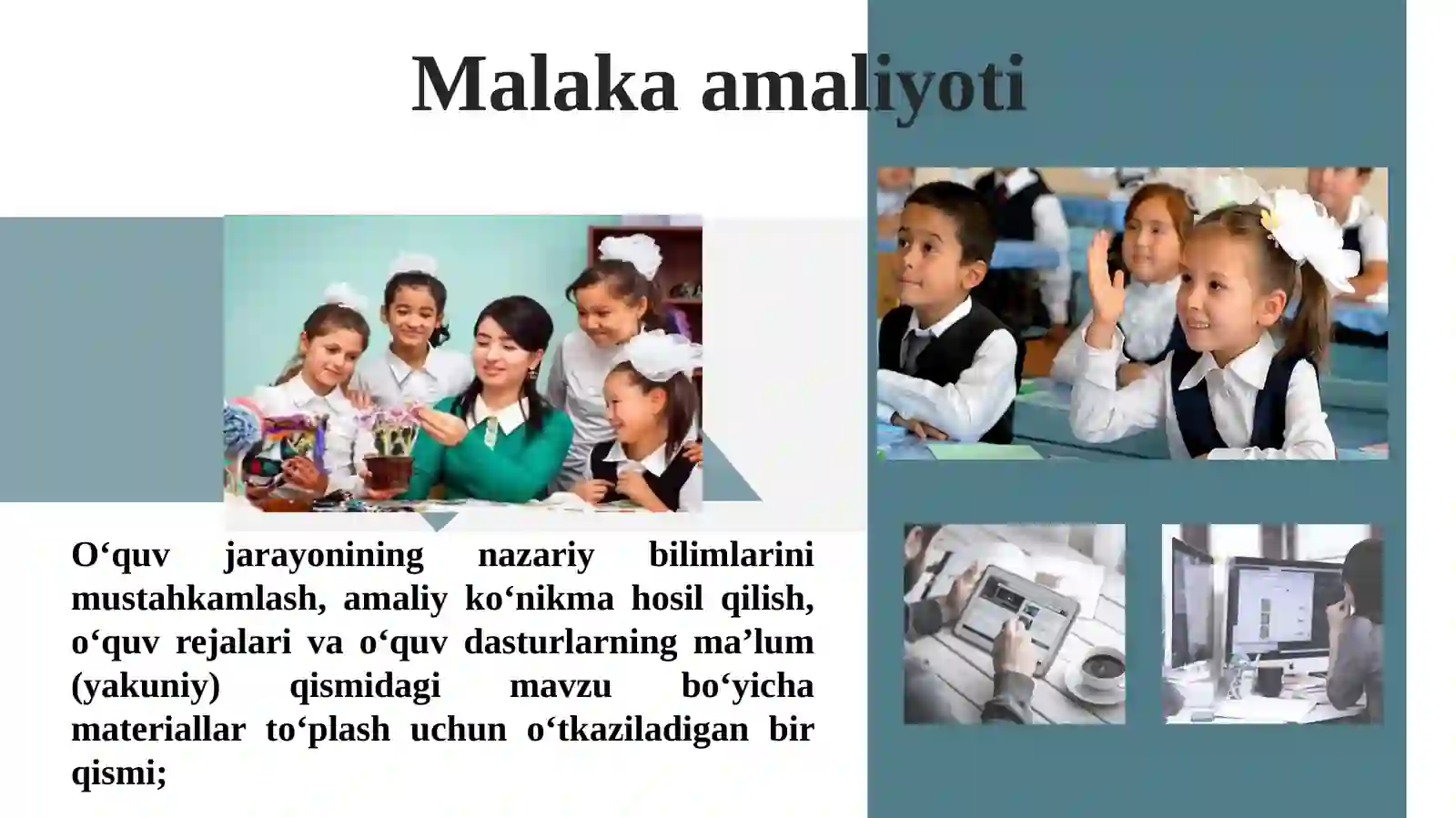 Malaka amaliyoti

O‘quv jarayonining nazariy bilimlarini mustahkamlash, amaliy ko‘nikma hosil qilish, o‘quv rejalari va o‘quv dasturlarning ma’lum (yakuniy) qismidagi mavzu bo‘yicha materiallar to‘plash uchun o‘tkaziladigan bir qismi;